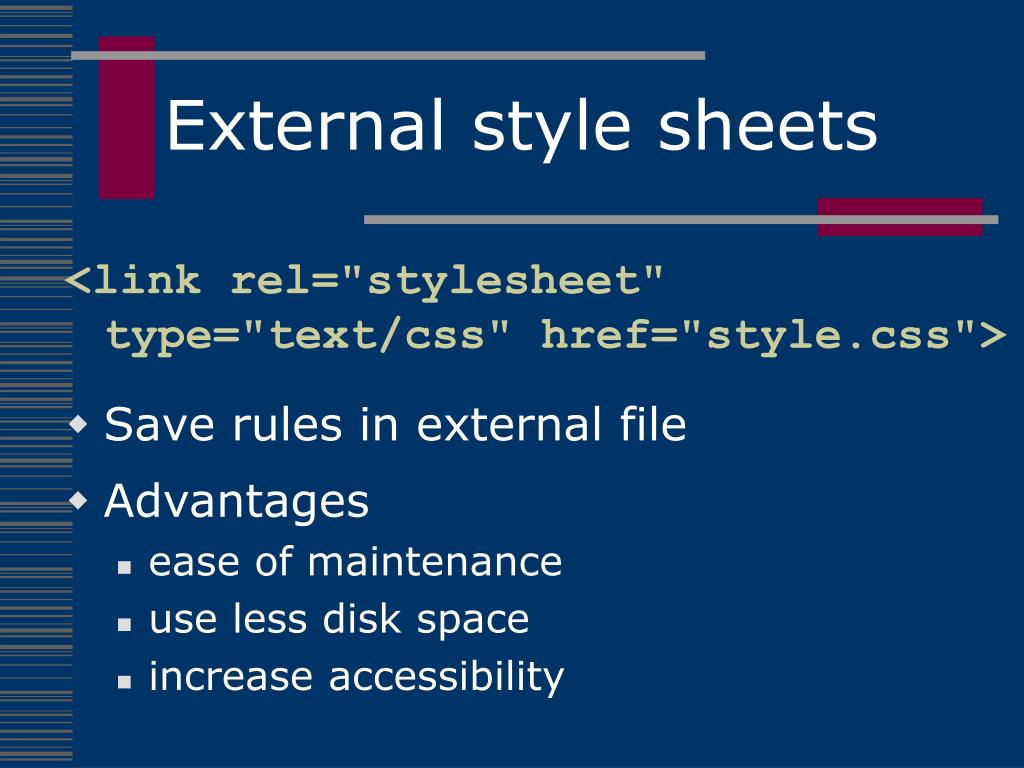 External style sheets

<link rel="stylesheet" type="text/css" href="style.css">

◆ Save rules in external file

◆ Advantages
▪ ease of maintenance
▪ use less disk space
▪ increase accessibility